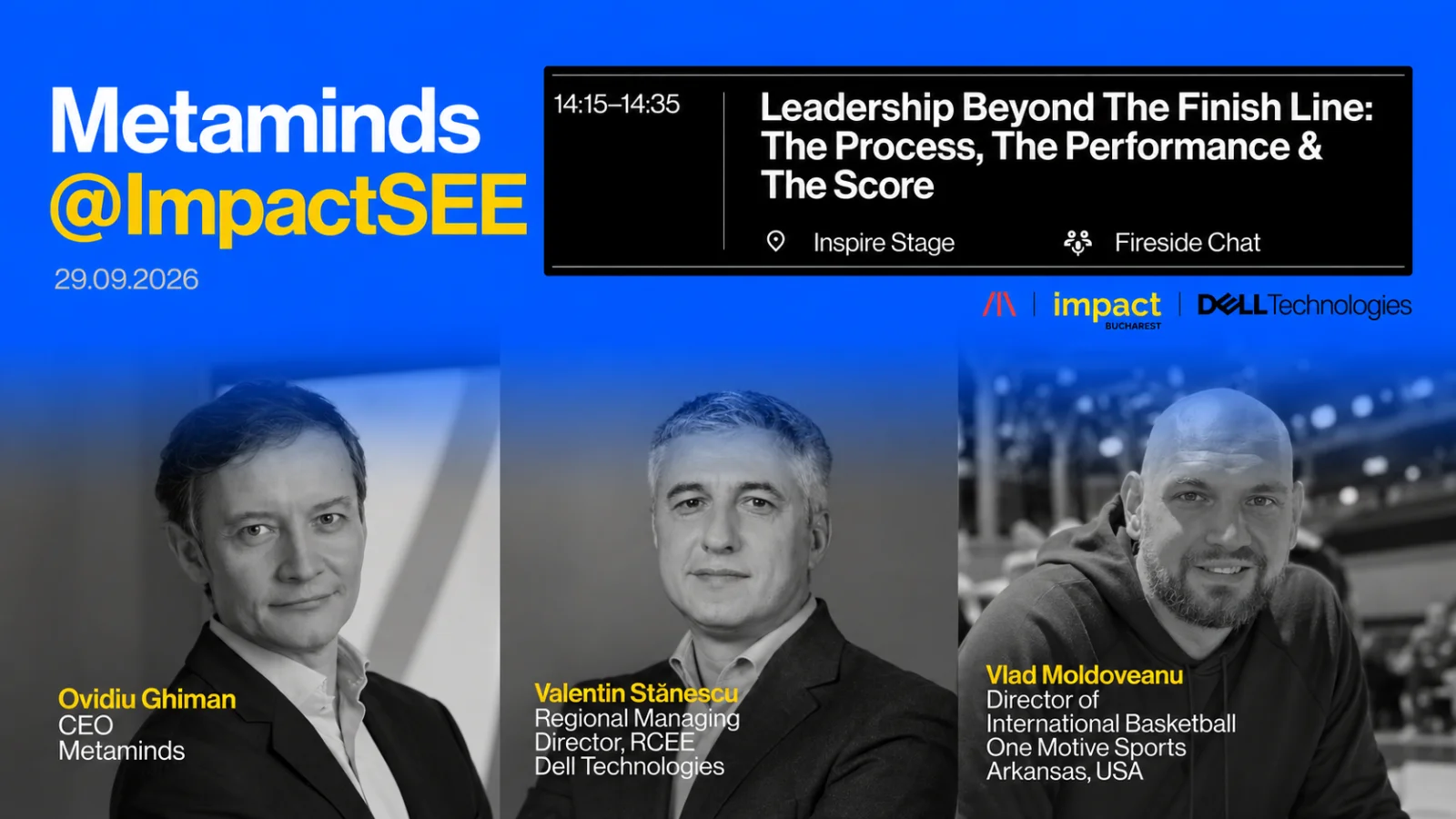 Metaminds
@ImpactSEE
29.09.2026

14:15–14:35

Leadership Beyond The Finish Line: The Process, The Performance & The Score

Inspire Stage

Fireside Chat

impact
BUCHAREST
DELL Technologies

Ovidiu Ghiman
CEO
Metaminds

Valentin Stănescu
Regional Managing Director, RCEE
Dell Technologies

Vlad Moldoveanu
Director of International Basketball
One Motive Sports
Arkansas, USA